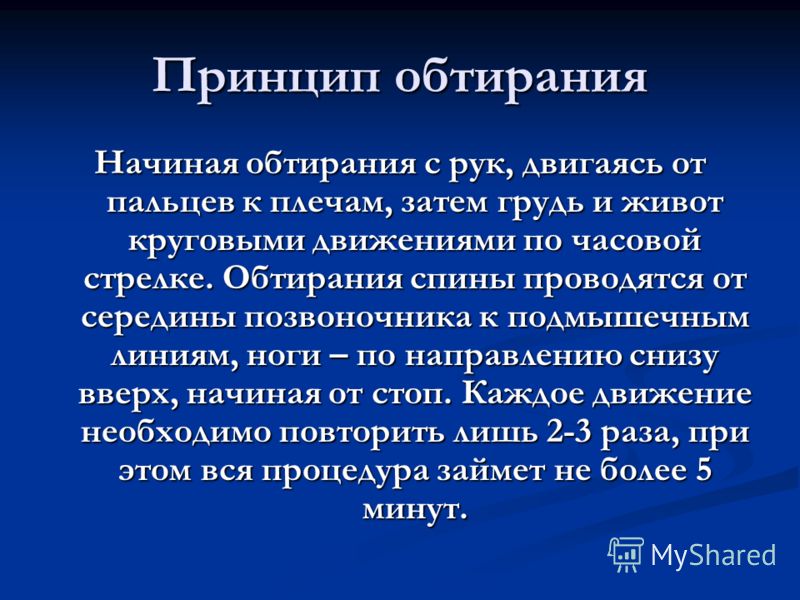 Принцип обтирания

Начиная обтирания с рук, двигаясь от пальцев к плечам, затем грудь и живот круговыми движениями по часовой стрелке. Обтирания спины проводятся от середины позвоночника к подмышечным линиям, ноги – по направлению снизу вверх, начиная от стоп. Каждое движение необходимо повторить лишь 2-3 раза, при этом вся процедура займет не более 5 минут.

MyShared